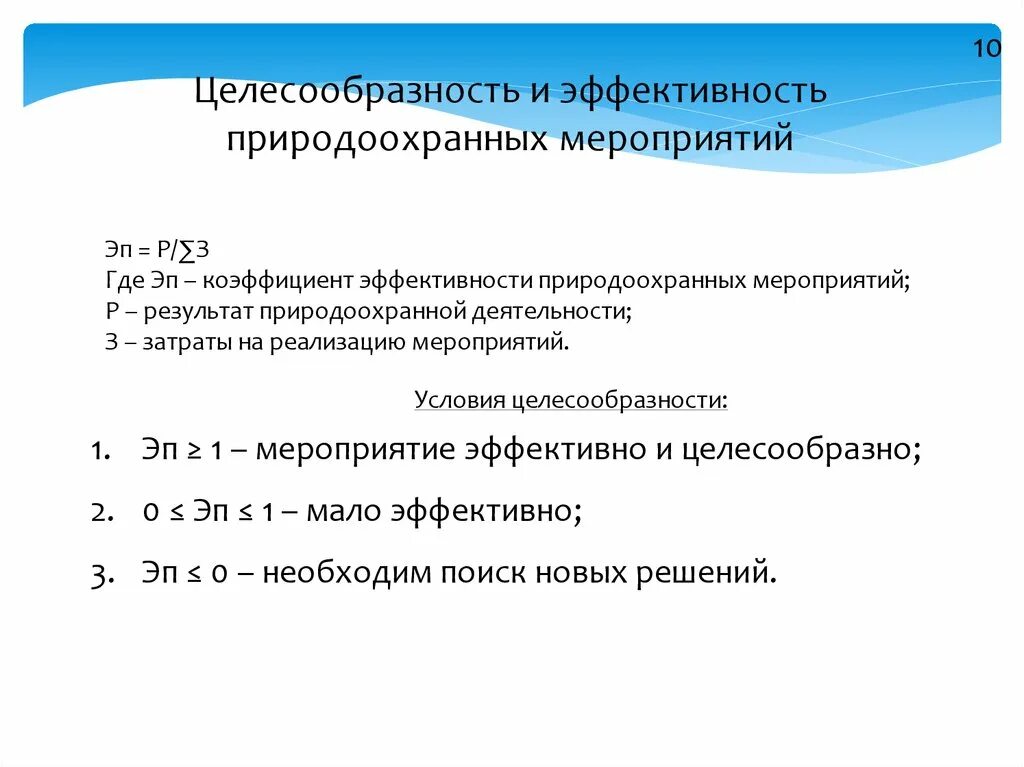 10

Целесообразность и эффективность природоохранных мероприятий

Эп = Р/∑З
Где Эп – коэффициент эффективности природоохранных мероприятий;
Р – результат природоохранной деятельности;
З – затраты на реализацию мероприятий.

Условия целесообразности:

1. Эп ≥ 1 – мероприятие эффективно и целесообразно;

2. 0 ≤ Эп ≤ 1 – мало эффективно;

3. Эп ≤ 0 – необходим поиск новых решений.